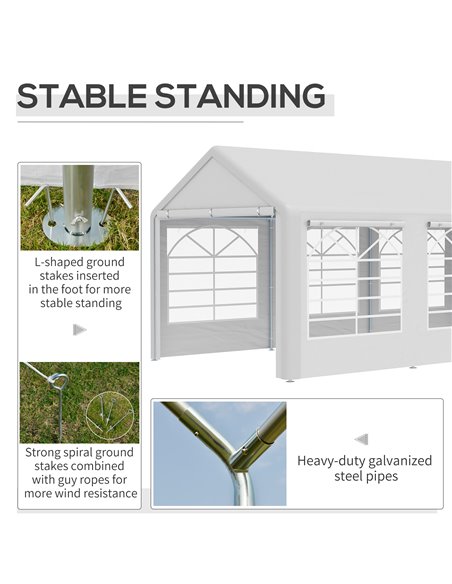 STABLE STANDING

L-shaped ground stakes inserted in the foot for more stable standing

Strong spiral ground stakes combined with guy ropes for more wind resistance

Heavy-duty galvanized steel pipes